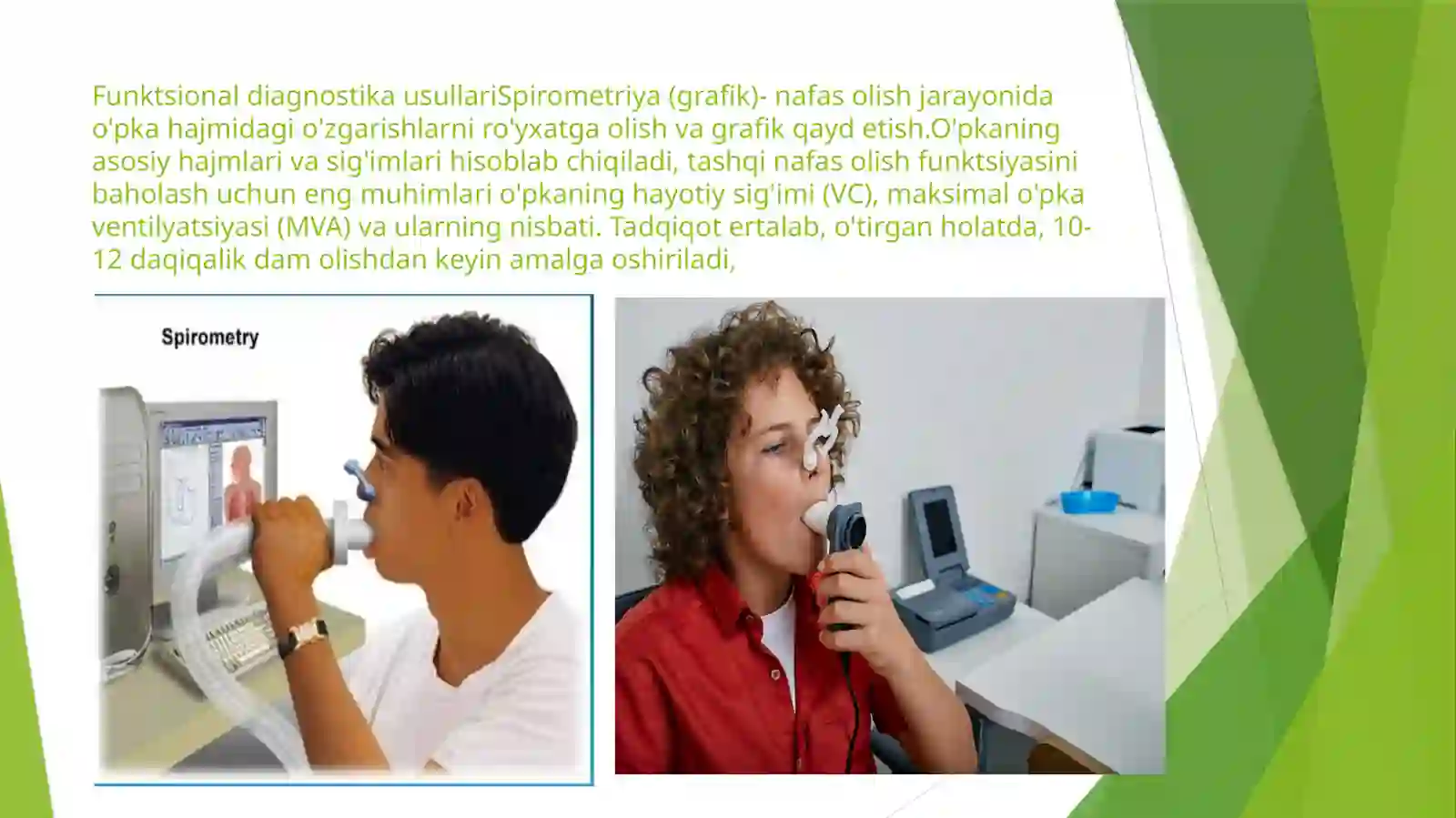 Funktsional diagnostika usullariSpirometriya (grafik)- nafas olish jarayonida o'pka hajmidagi o'zgarishlarni ro'yxatga olish va grafik qayd etish.O'pkaning asosiy hajmlari va sig'imlari hisoblab chiqiladi, tashqi nafas olish funktsiyasini baholash uchun eng muhimlari o'pkaning hayotiy sig'imi (VC), maksimal o'pka ventilyatsiyasi (MVA) va ularning nisbati. Tadqiqot ertalab, o'tirgan holatda, 10-12 daqiqalik dam olishdan keyin amalga oshiriladi,

Spirometry